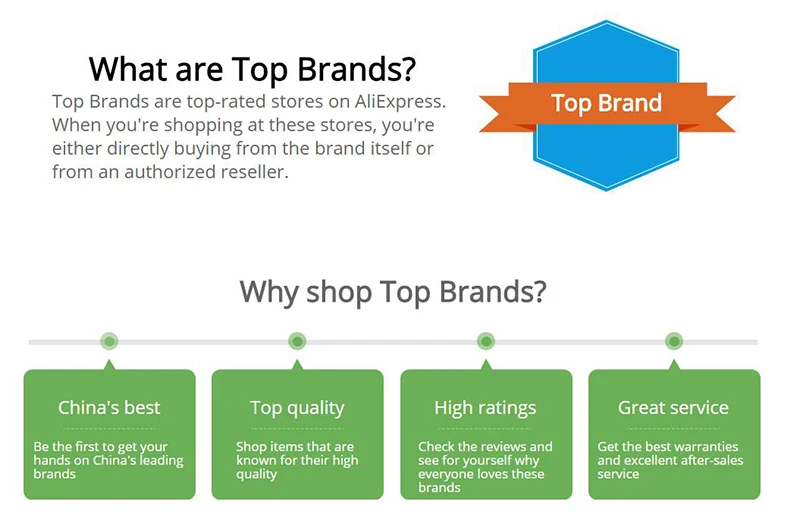 What are Top Brands?

Top Brands are top-rated stores on AliExpress. When you're shopping at these stores, you're either directly buying from the brand itself or from an authorized reseller.

Top Brand

Why shop Top Brands?

China's best

Be the first to get your hands on China's leading brands

Top quality

Shop items that are known for their high quality

High ratings

Check the reviews and see for yourself why everyone loves these brands

Great service

Get the best warranties and excellent after-sales service